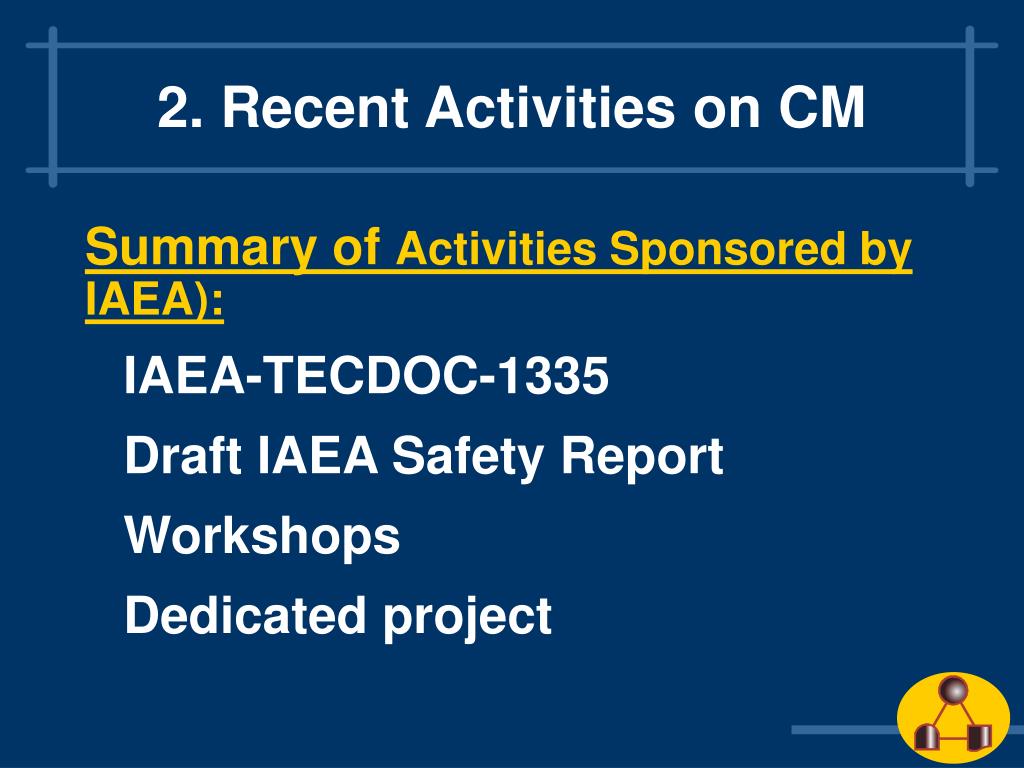 2. Recent Activities on CM

Summary of Activities Sponsored by IAEA):

IAEA-TECDOC-1335

Draft IAEA Safety Report

Workshops

Dedicated project